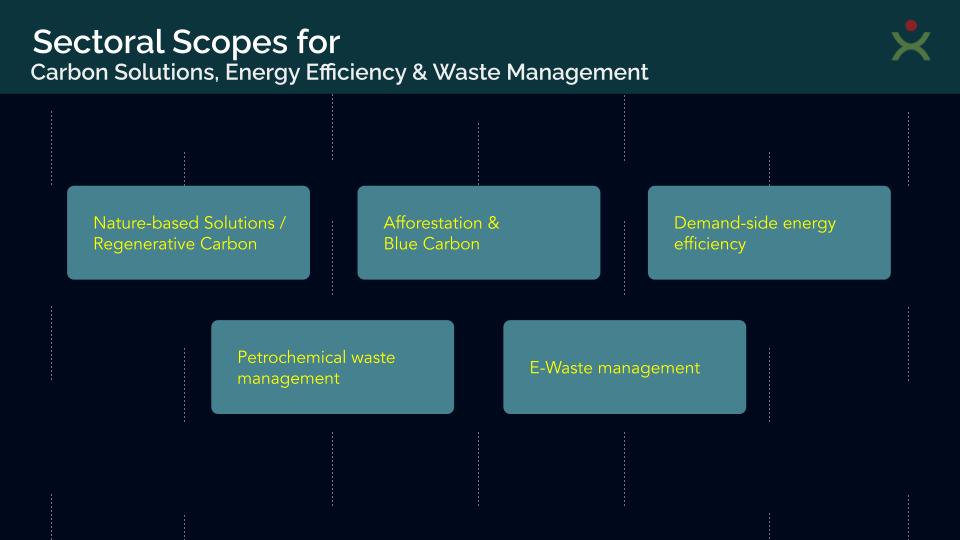 Sectoral Scopes for
Carbon Solutions, Energy Efficiency & Waste Management

Nature-based Solutions / Regenerative Carbon

Afforestation & Blue Carbon

Demand-side energy efficiency

Petrochemical waste management

E-Waste management